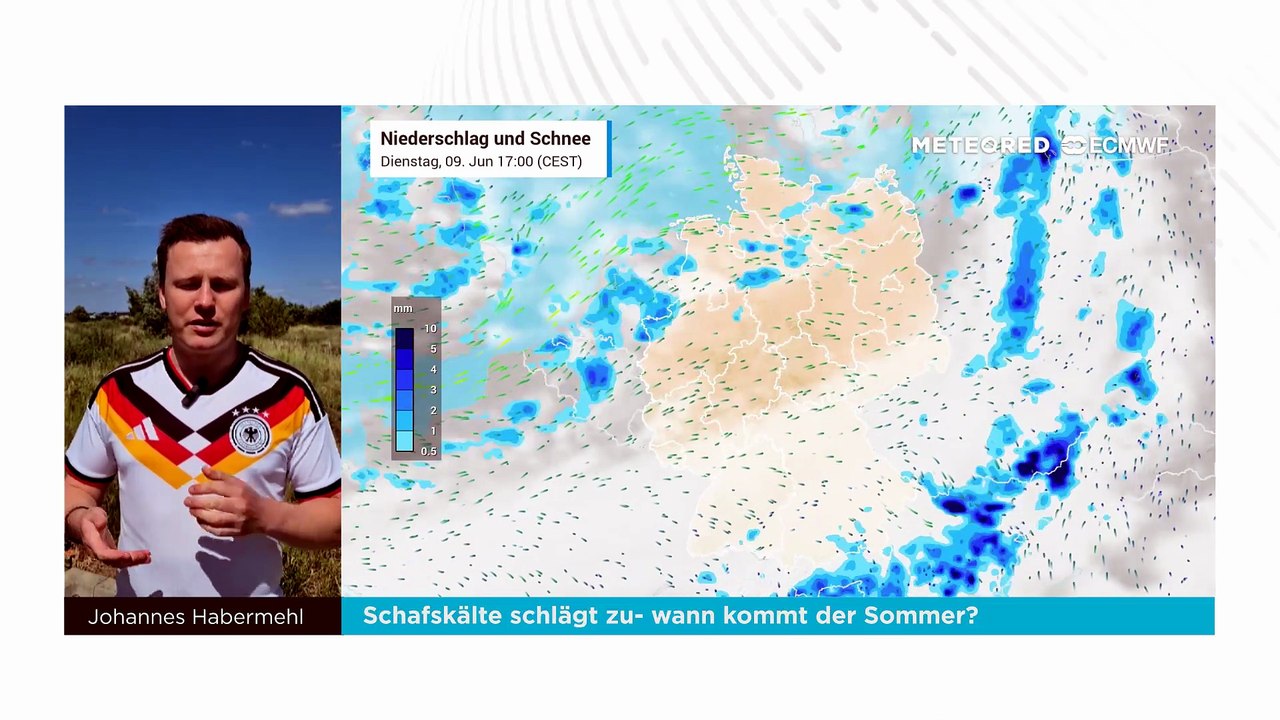 Niederschlag und Schnee
Dienstag, 09. Jun 17:00 (CEST)

METEORED ECMWF

mm
10
5
4
3
2
1
0.5

Johannes Habermehl

Schafskälte schlägt zu- wann kommt der Sommer?